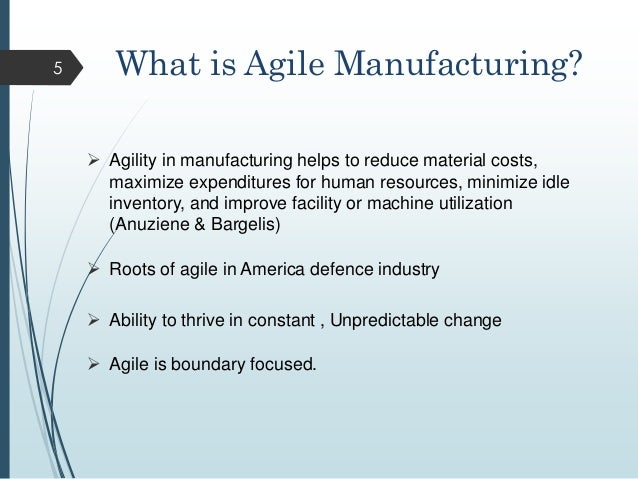 5

What is Agile Manufacturing?

➢ Agility in manufacturing helps to reduce material costs, maximize expenditures for human resources, minimize idle inventory, and improve facility or machine utilization (Anuziene & Bargelis)

➢ Roots of agile in America defence industry

➢ Ability to thrive in constant , Unpredictable change

➢ Agile is boundary focused.